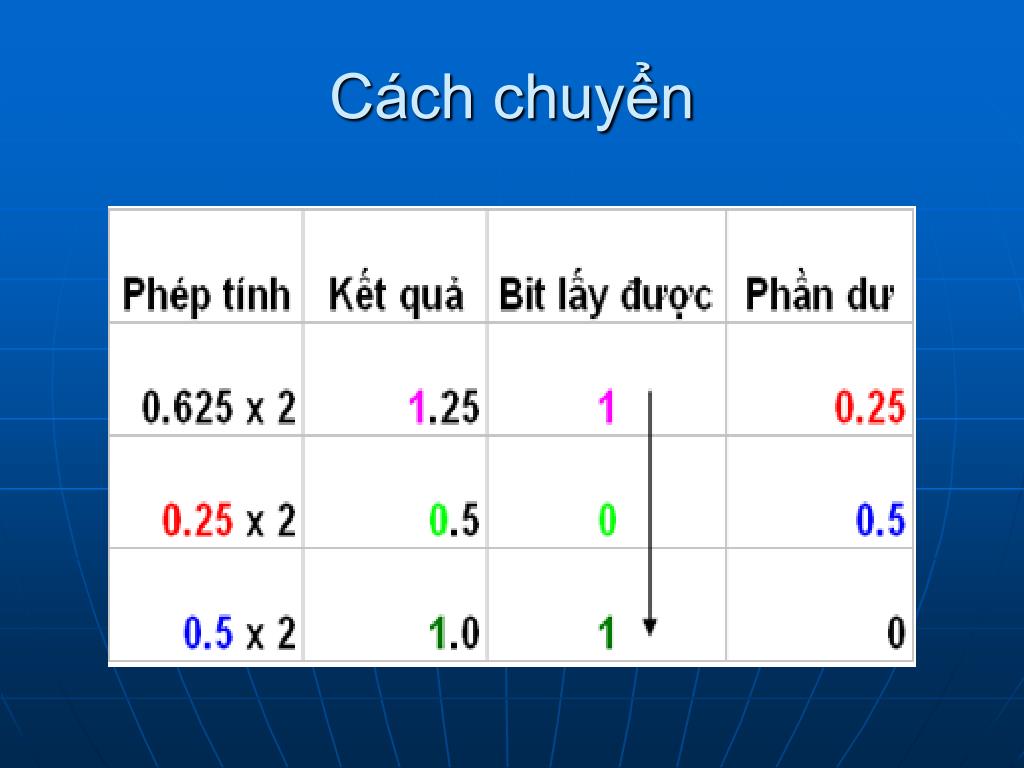 Cách chuyển

| Phép tính | Kết quả | Bit lấy được | Phần dư |
|---|---|---|---|
| 0.625 x 2 | 1.25 | 1 | 0.25 |
| 0.25 x 2 | 0.5 | 0 | 0.5 |
| 0.5 x 2 | 1.0 | 1 | 0 |